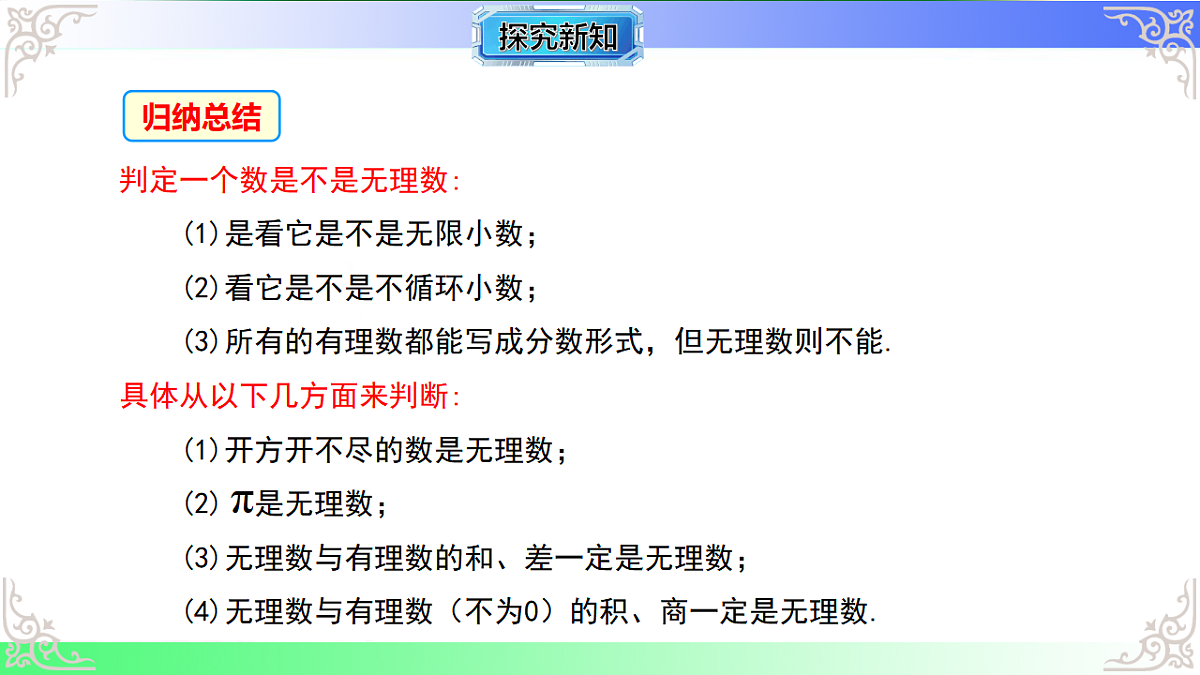 探究新知

归纳总结

判定一个数是不是无理数:

(1)是看它是不是无限小数;

(2)看它是不是不循环小数;

(3)所有的有理数都能写成分数形式，但无理数则不能.

具体从以下几方面来判断:

(1)开方开不尽的数是无理数;

(2) $\pi$是无理数;

(3)无理数与有理数的和、差一定是无理数;

(4)无理数与有理数（不为0）的积、商一定是无理数.